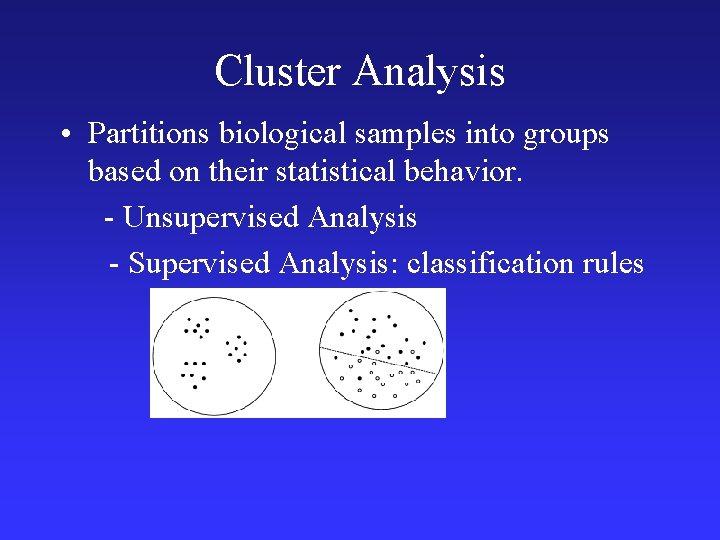 Cluster Analysis

• Partitions biological samples into groups based on their statistical behavior.

- Unsupervised Analysis

- Supervised Analysis: classification rules